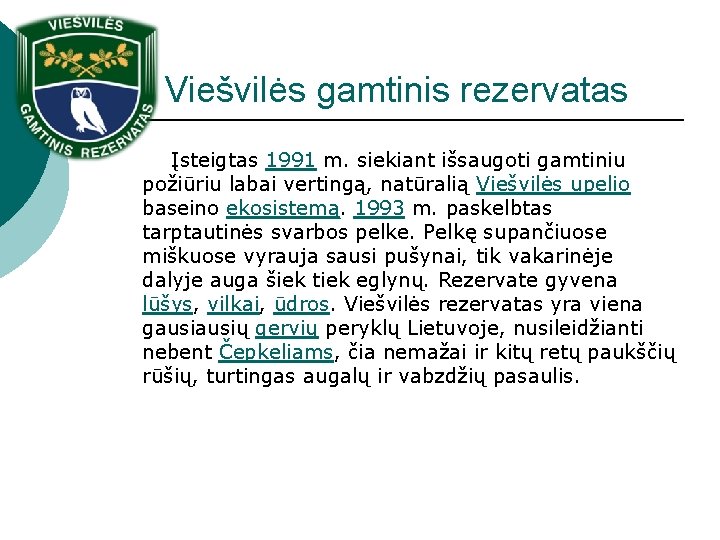 VIEŠVILĖS
GAMTINIS REZERVATAS

Viešvilės gamtinis rezervatas

Įsteigtas 1991 m. siekiant išsaugoti gamtiniu požiūriu labai vertingą, natūralią Viešvilės upelio baseino ekosistemą. 1993 m. paskelbtas tarptautinės svarbos pelke. Pelkę supančiuose miškuose vyrauja sausi pušynai, tik vakarinėje dalyje auga šiek tiek eglynų. Rezervate gyvena lūšys, vilkai, ūdros. Viešvilės rezervatas yra viena gausiausių gervių peryklų Lietuvoje, nusileidžianti nebent Čepkeliams, čia nemažai ir kitų retų paukščių rūšių, turtingas augalų ir vabzdžių pasaulis.